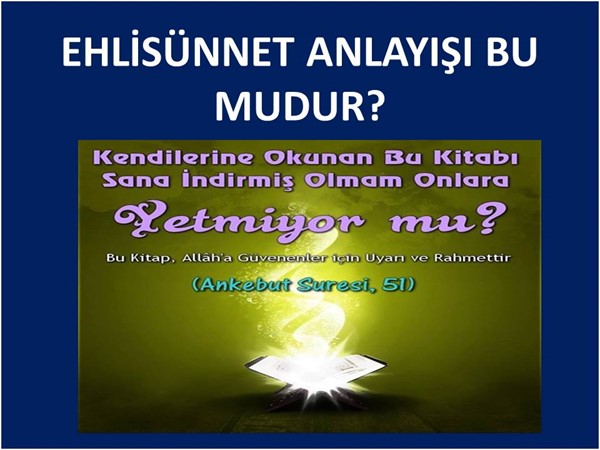 EHLİSÜNNET ANLAYIŞI BU MUDUR?

Kendilerine Okunan Bu Kitabı Sana İndirmiş Olmam Onlara

Yetmiyor mu?

Bu Kitap, Allâh'a Güvenenler için Uyarı ve Rahmettir

(Ankebut Suresi, 51)